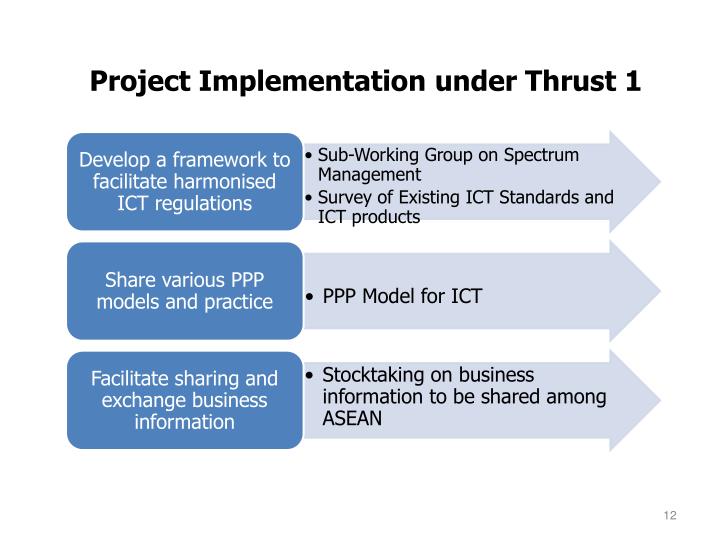 Project Implementation under Thrust 1

Develop a framework to facilitate harmonised ICT regulations

• Sub-Working Group on Spectrum Management
• Survey of Existing ICT Standards and ICT products

Share various PPP models and practice

• PPP Model for ICT

Facilitate sharing and exchange business information

• Stocktaking on business information to be shared among ASEAN

12